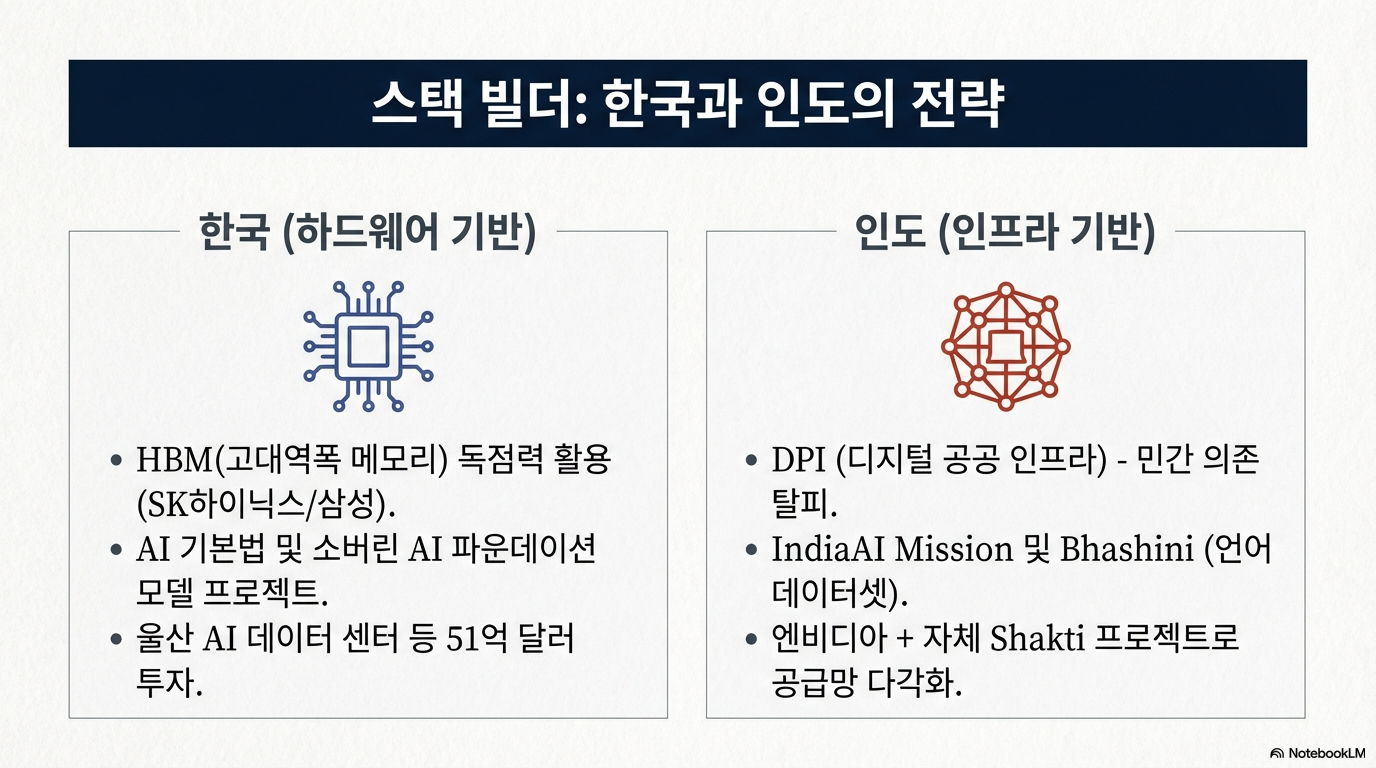 스택 빌더: 한국과 인도의 전략

한국 (하드웨어 기반)

• HBM(고대역폭 메모리) 독점력 활용 (SK하이닉스/삼성).
• AI 기본법 및 소버린 AI 파운데이션 모델 프로젝트.
• 울산 AI 데이터 센터 등 51억 달러 투자.

인도 (인프라 기반)

• DPI (디지털 공공 인프라) - 민간 의존 탈피.
• IndiaAI Mission 및 Bhashini (언어 데이터셋).
• 엔비디아 + 자체 Shakti 프로젝트로 공급망 다각화.

NotebookLM